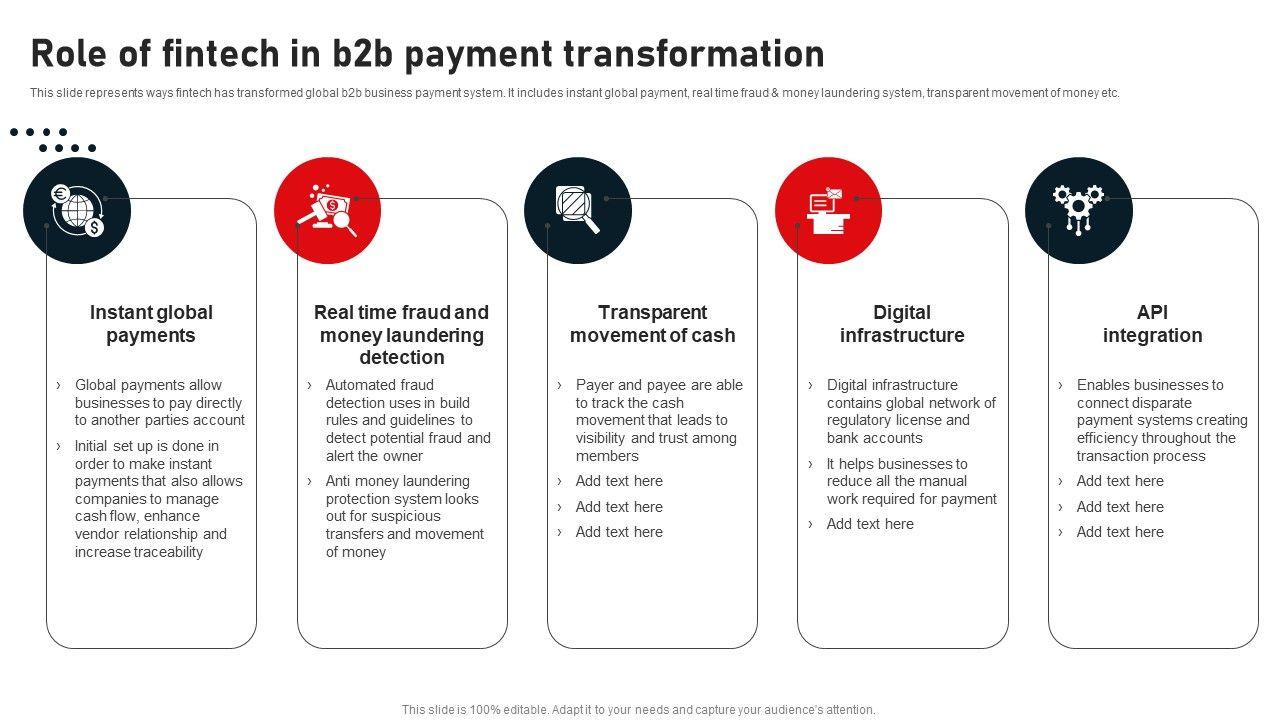 Role of fintech in b2b payment transformation

This slide represents ways fintech has transformed global b2b business payment system. It includes instant global payment, real time fraud & money laundering system, transparent movement of money etc.

Instant global payments

› Global payments allow businesses to pay directly to another parties account

› Initial set up is done in order to make instant payments that also allows companies to manage cash flow, enhance vendor relationship and increase traceability

Real time fraud and money laundering detection

› Automated fraud detection uses in build rules and guidelines to detect potential fraud and alert the owner

› Anti money laundering protection system looks out for suspicious transfers and movement of money

Transparent movement of cash

› Payer and payee are able to track the cash movement that leads to visibility and trust among members

› Add text here

› Add text here

› Add text here

Digital infrastructure

› Digital infrastructure contains global network of regulatory license and bank accounts

› It helps businesses to reduce all the manual work required for payment

› Add text here

API integration

› Enables businesses to connect disparate payment systems creating efficiency throughout the transaction process

› Add text here

› Add text here

› Add text here

This slide is 100% editable. Adapt it to your needs and capture your audience's attention.